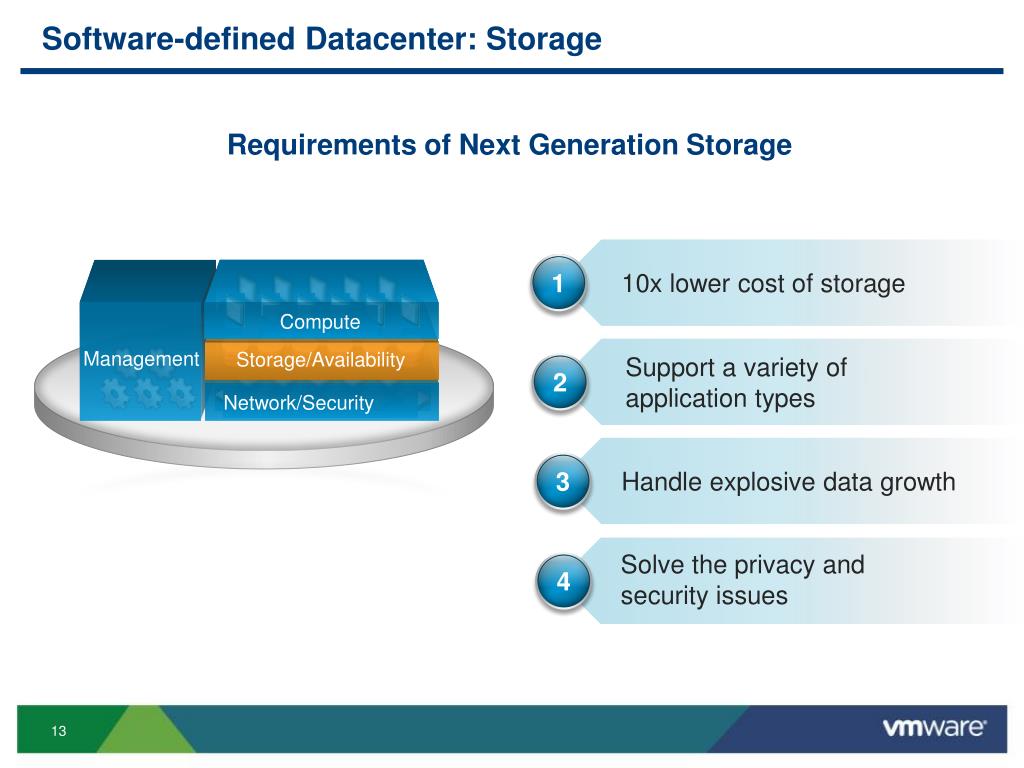 Software-defined Datacenter: Storage

Requirements of Next Generation Storage

Management

Compute

Storage/Availability

Network/Security

1 10x lower cost of storage

2 Support a variety of application types

3 Handle explosive data growth

4 Solve the privacy and security issues

13

vmware